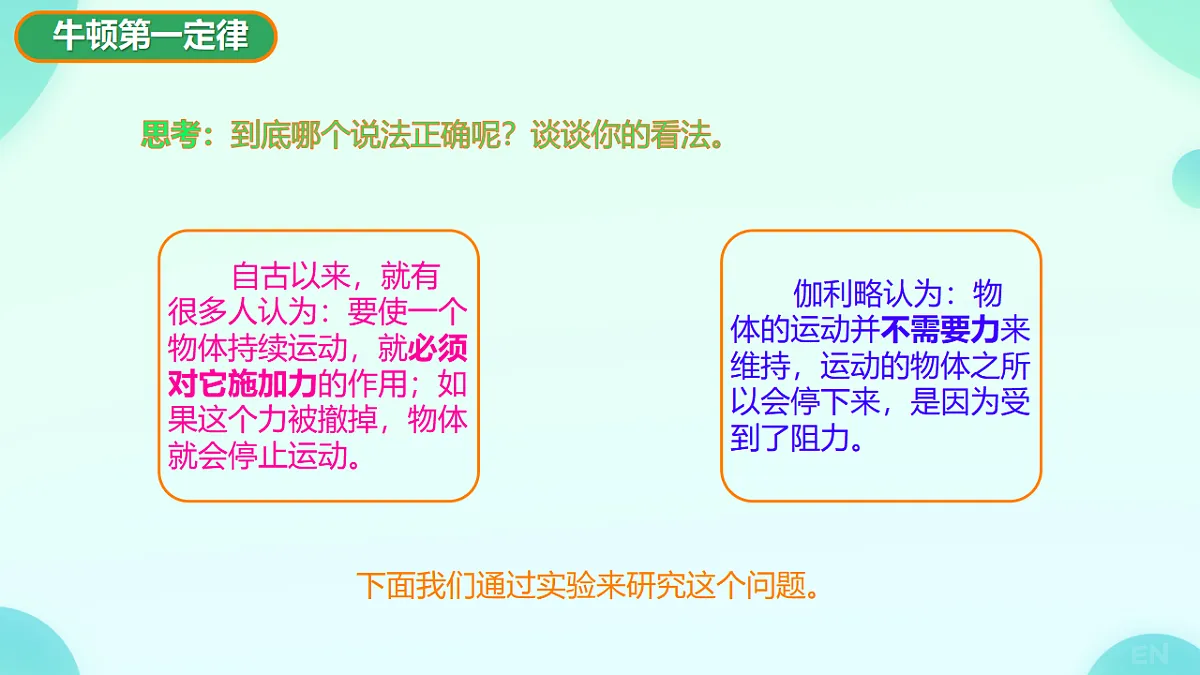 牛顿第一定律

思考：到底哪个说法正确呢？谈谈你的看法。

自古以来，就有很多人认为：要使一个物体持续运动，就必须对它施加力的作用；如果这个力被撤掉，物体就会停止运动。

伽利略认为：物体的运动并不需要力来维持，运动的物体之所以会停下来，是因为受到了阻力。

下面我们通过实验来研究这个问题。

EN